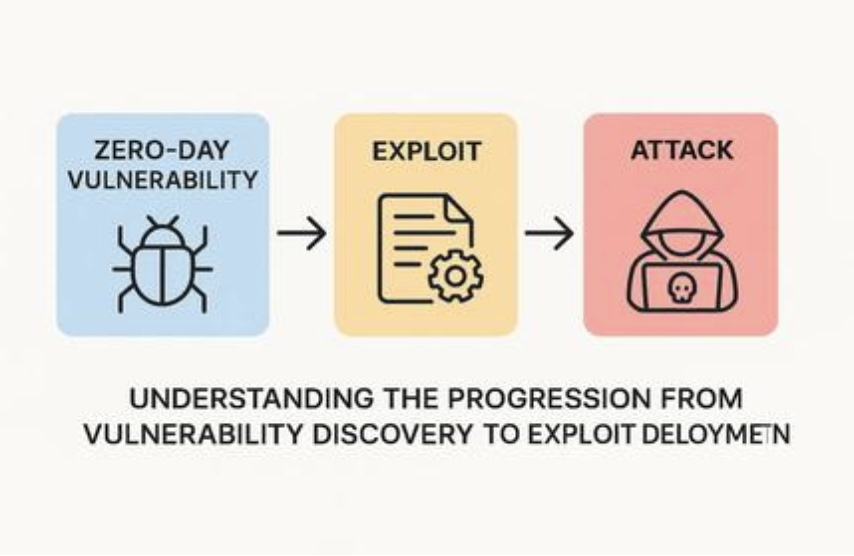 ZERO-DAY VULNERABILITY

EXPLOIT

ATTACK

UNDERSTANDING THE PROGRESSION FROM VULNERABILITY DISCOVERY TO EXPLOIT DELOYMETN